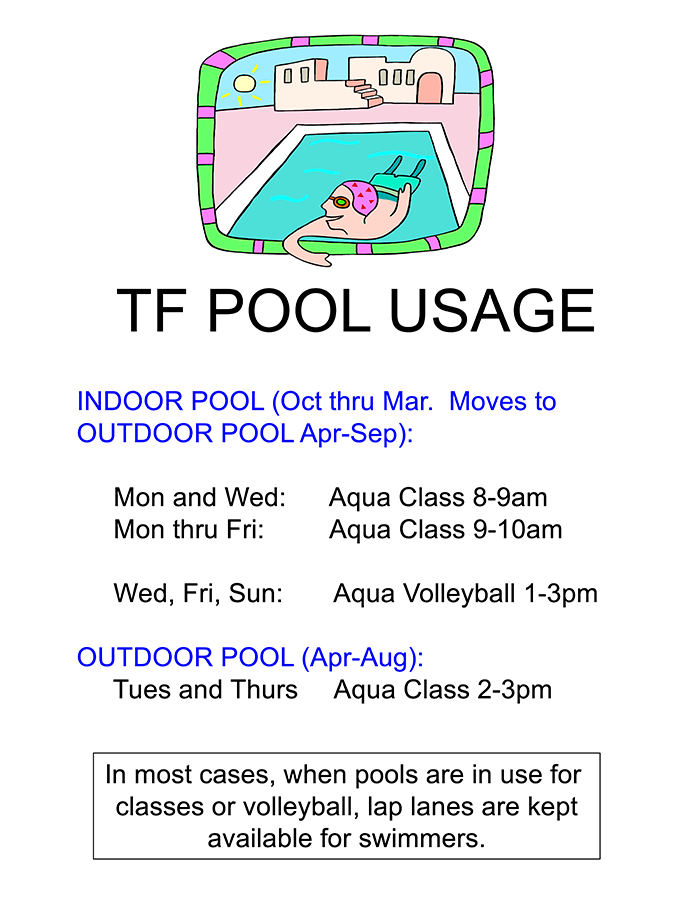 TF POOL USAGE

INDOOR POOL (Oct thru Mar. Moves to OUTDOOR POOL Apr-Sep):

Mon and Wed: Aqua Class 8-9am
Mon thru Fri: Aqua Class 9-10am

Wed, Fri, Sun: Aqua Volleyball 1-3pm

OUTDOOR POOL (Apr-Aug):
Tues and Thurs Aqua Class 2-3pm

In most cases, when pools are in use for classes or volleyball, lap lanes are kept available for swimmers.